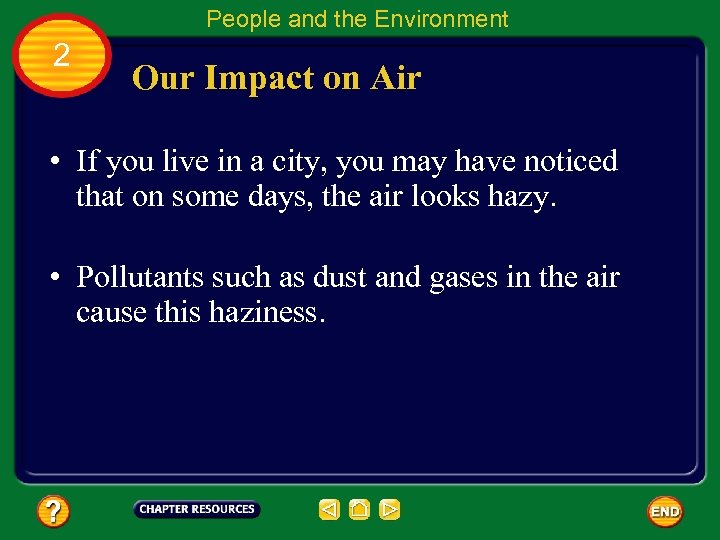 People and the Environment

2

Our Impact on Air

• If you live in a city, you may have noticed that on some days, the air looks hazy.

• Pollutants such as dust and gases in the air cause this haziness.

?

CHAPTER RESOURCES

END